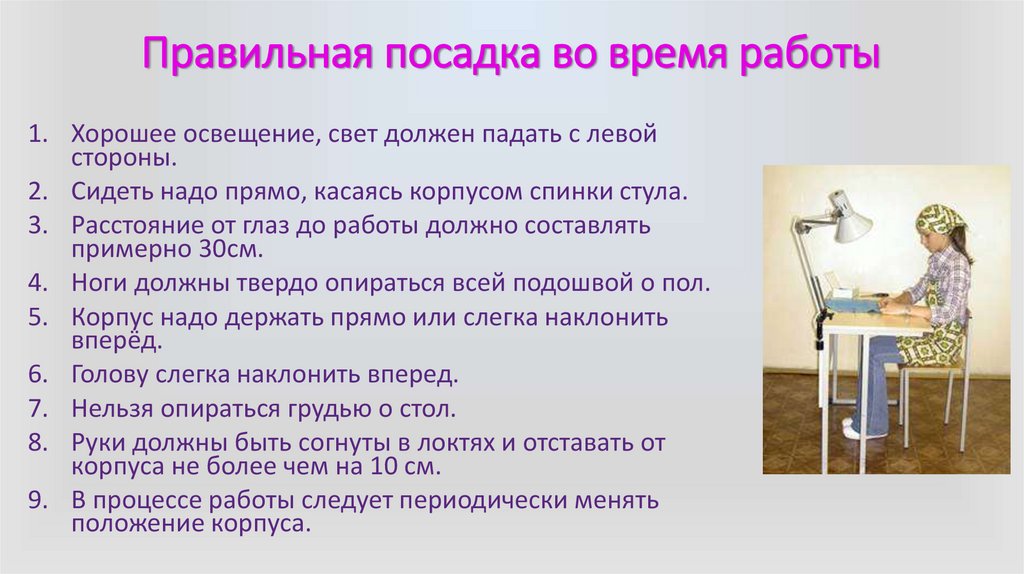 Правильная посадка во время работы

1. Хорошее освещение, свет должен падать с левой стороны.
2. Сидеть надо прямо, касаясь корпусом спинки стула.
3. Расстояние от глаз до работы должно составлять примерно 30см.
4. Ноги должны твердо опираться всей подошвой о пол.
5. Корпус надо держать прямо или слегка наклонить вперёд.
6. Голову слегка наклонить вперед.
7. Нельзя опираться грудью о стол.
8. Руки должны быть согнуты в локтях и отставать от корпуса не более чем на 10 см.
9. В процессе работы следует периодически менять положение корпуса.